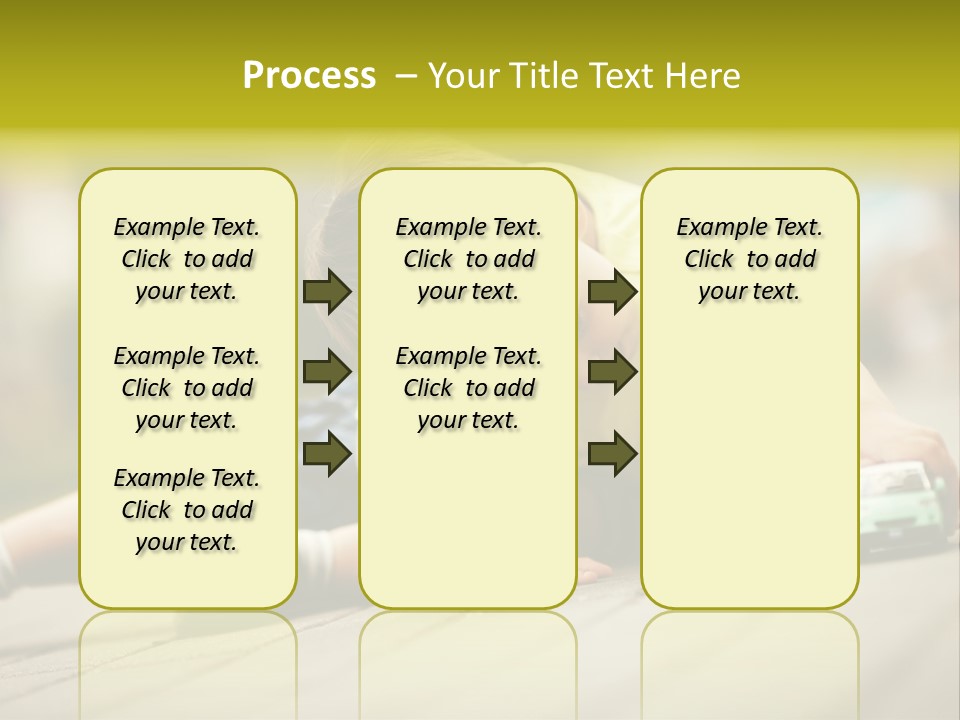 Process – Your Title Text Here

Example Text. Click to add your text.

Example Text. Click to add your text.

Example Text. Click to add your text.

Example Text. Click to add your text.

Example Text. Click to add your text.

Example Text. Click to add your text.